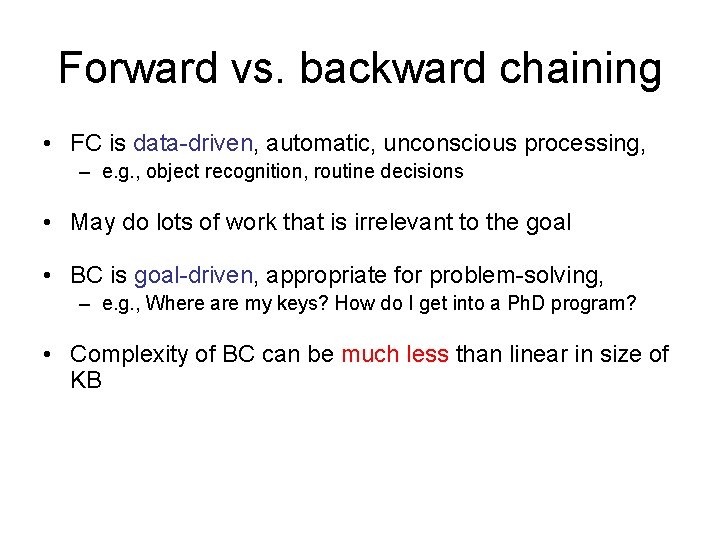 Forward vs. backward chaining

• FC is data-driven, automatic, unconscious processing,
– e.g., object recognition, routine decisions

• May do lots of work that is irrelevant to the goal

• BC is goal-driven, appropriate for problem-solving,
– e.g., Where are my keys? How do I get into a PhD program?

• Complexity of BC can be much less than linear in size of KB